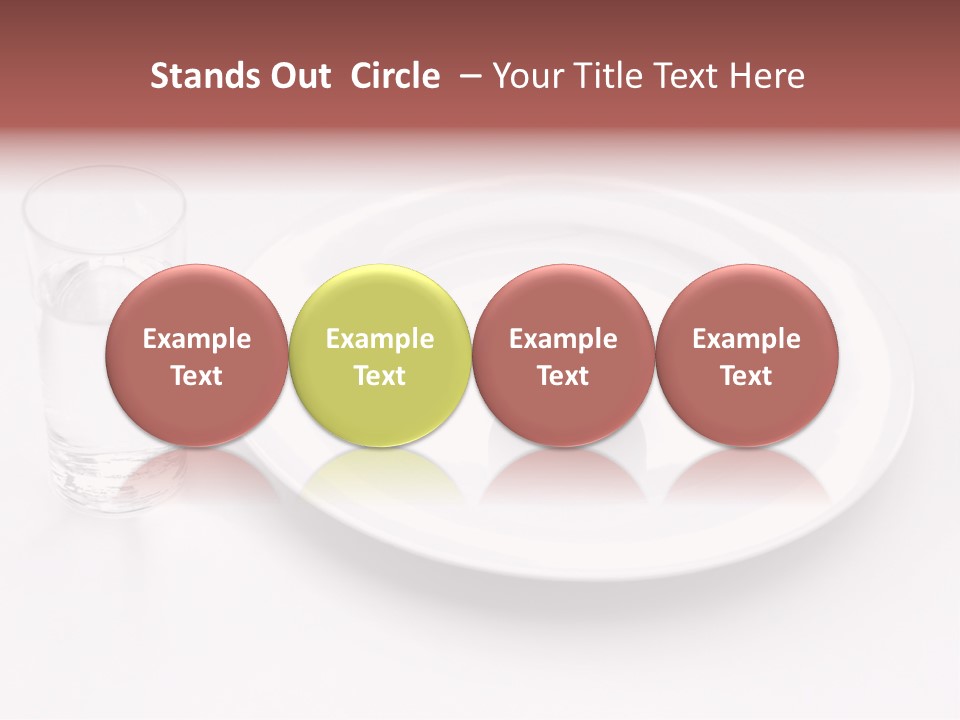 Stands Out Circle – Your Title Text Here

Example Text

Example Text

Example Text

Example Text